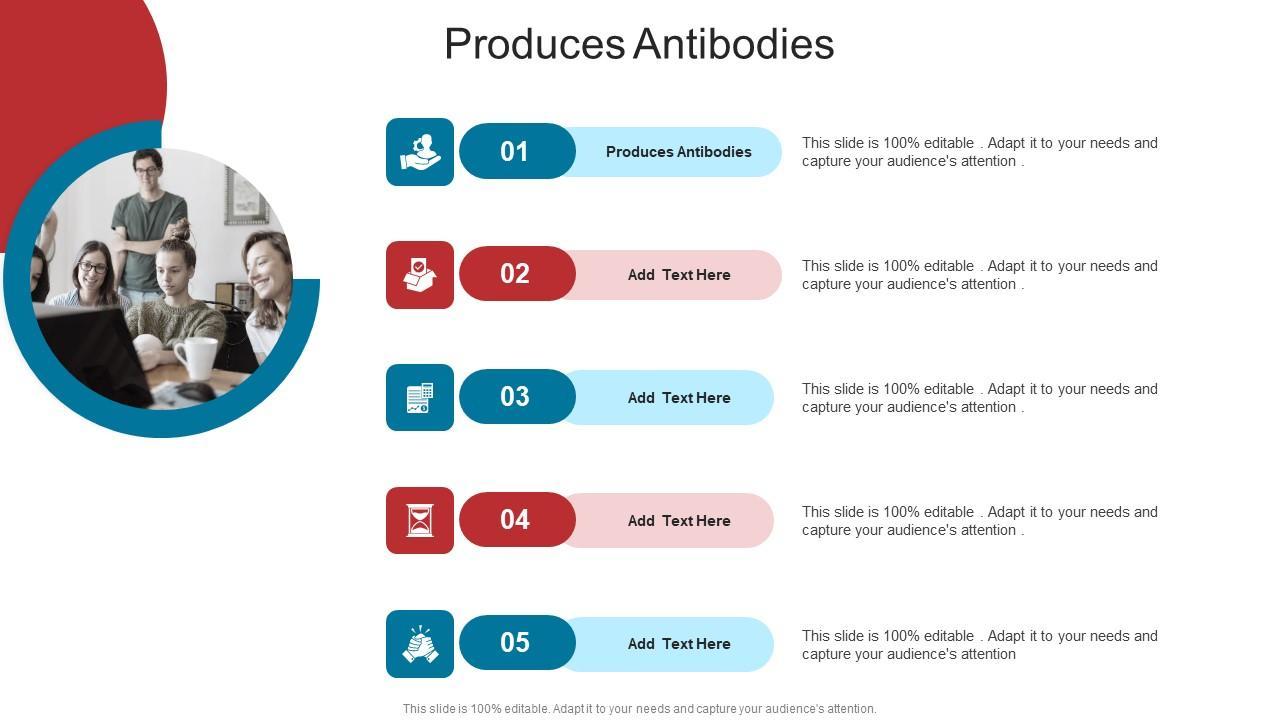 Produces Antibodies

01

Produces Antibodies

This slide is 100% editable . Adapt it to your needs and capture your audience's attention .

02

Add Text Here

This slide is 100% editable . Adapt it to your needs and capture your audience's attention .

03

Add Text Here

This slide is 100% editable . Adapt it to your needs and capture your audience's attention .

04

Add Text Here

This slide is 100% editable . Adapt it to your needs and capture your audience's attention .

05

Add Text Here

This slide is 100% editable . Adapt it to your needs and capture your audience's attention

This slide is 100% editable. Adapt it to your needs and capture your audience's attention.